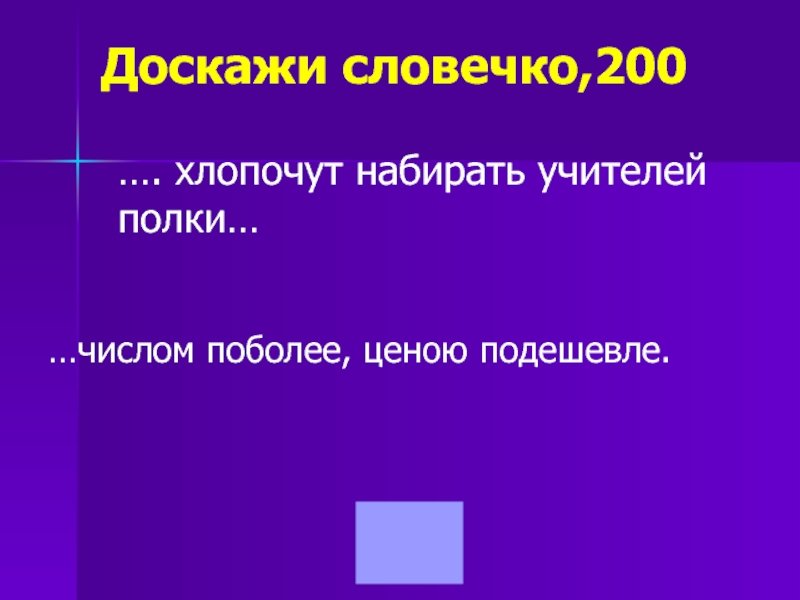 Доскажи словечко,200

…. хлопочут набирать учителей полки…

…числом поболее, ценою подешевле.